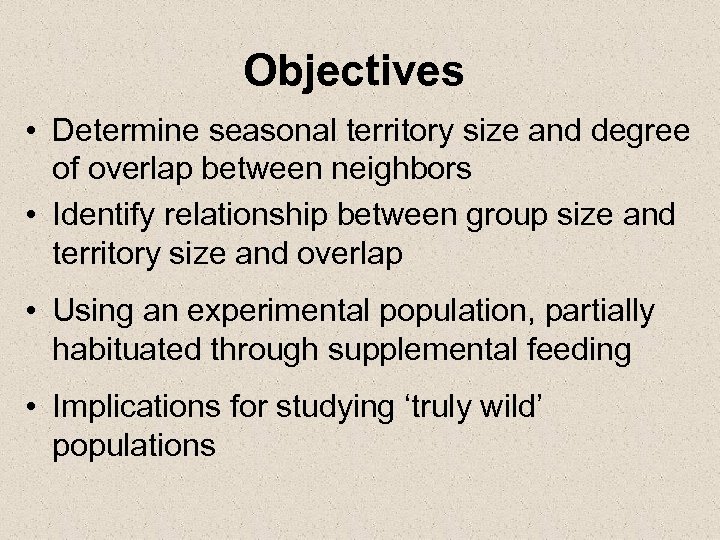 Objectives

• Determine seasonal territory size and degree of overlap between neighbors

• Identify relationship between group size and territory size and overlap

• Using an experimental population, partially habituated through supplemental feeding

• Implications for studying ‘truly wild’ populations